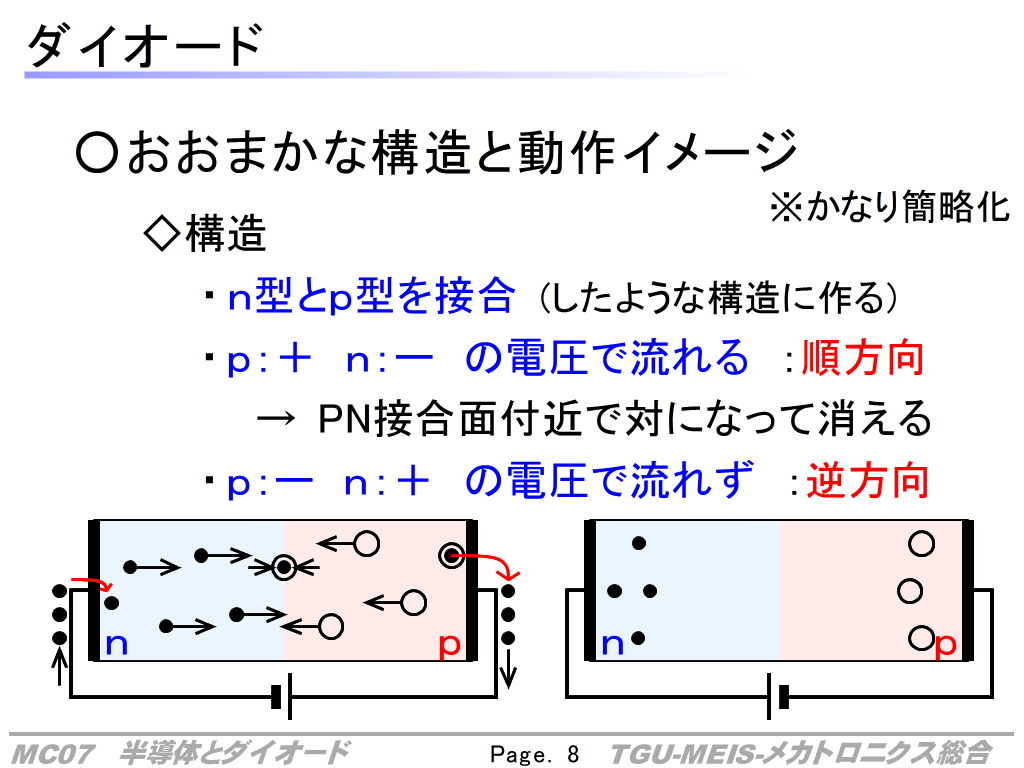 ダイオード

○おおまかな構造と動作イメージ

※かなり簡略化

◇構造

・n型とp型を接合（したような構造に作る）

・p：＋　n：－　の電圧で流れる　：順方向

→ PN接合面付近で対になって消える

・p：－　n：＋　の電圧で流れず　：逆方向

n

p

n

p

MC07　半導体とダイオード　　Page. 8　　TGU-MEIS-メカトロニクス総合